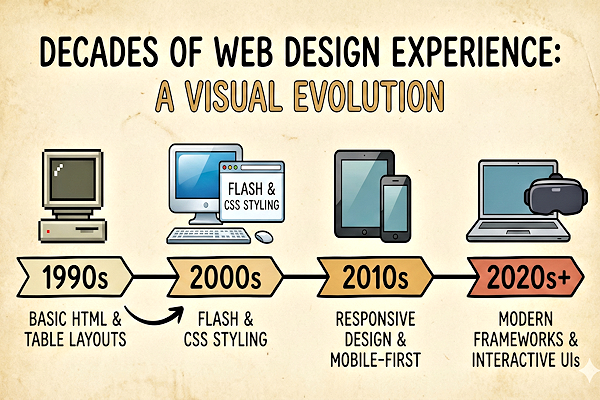 DECADES OF WEB DESIGN EXPERIENCE:
A VISUAL EVOLUTION

FLASH & CSS STYLING

1990s
BASIC HTML & TABLE LAYOUTS

2000s
FLASH & CSS STYLING

2010s
RESPONSIVE DESIGN & MOBILE-FIRST

2020s+
MODERN FRAMEWORKS & INTERACTIVE UIs